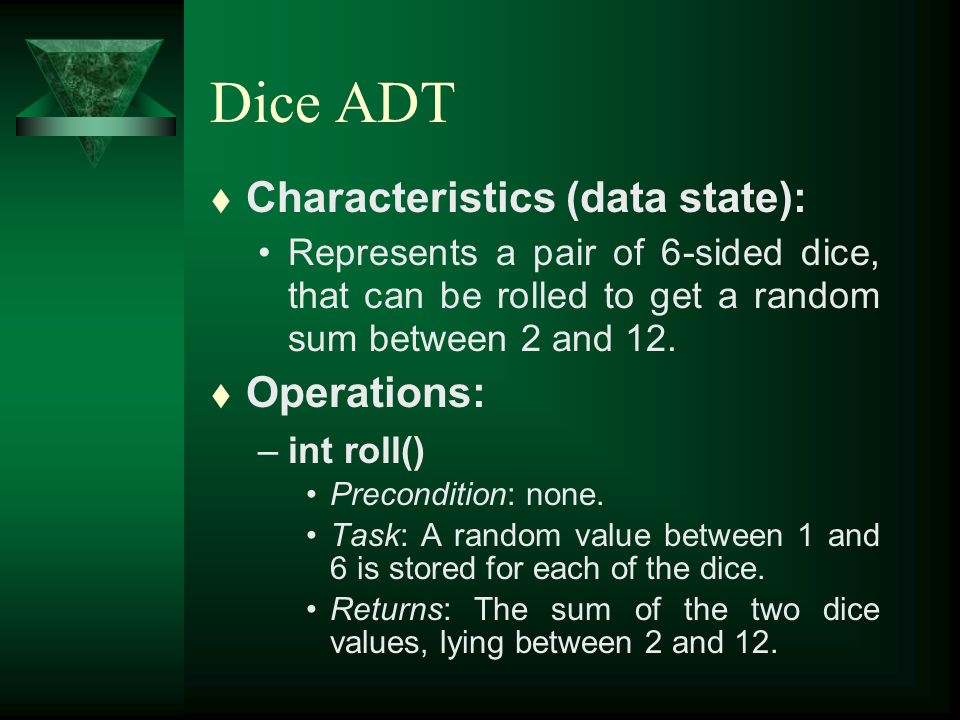 Dice ADT

♦ Characteristics (data state):

• Represents a pair of 6-sided dice, that can be rolled to get a random sum between 2 and 12.

♦ Operations:

– int roll()

• Precondition: none.

• Task: A random value between 1 and 6 is stored for each of the dice.

• Returns: The sum of the two dice values, lying between 2 and 12.